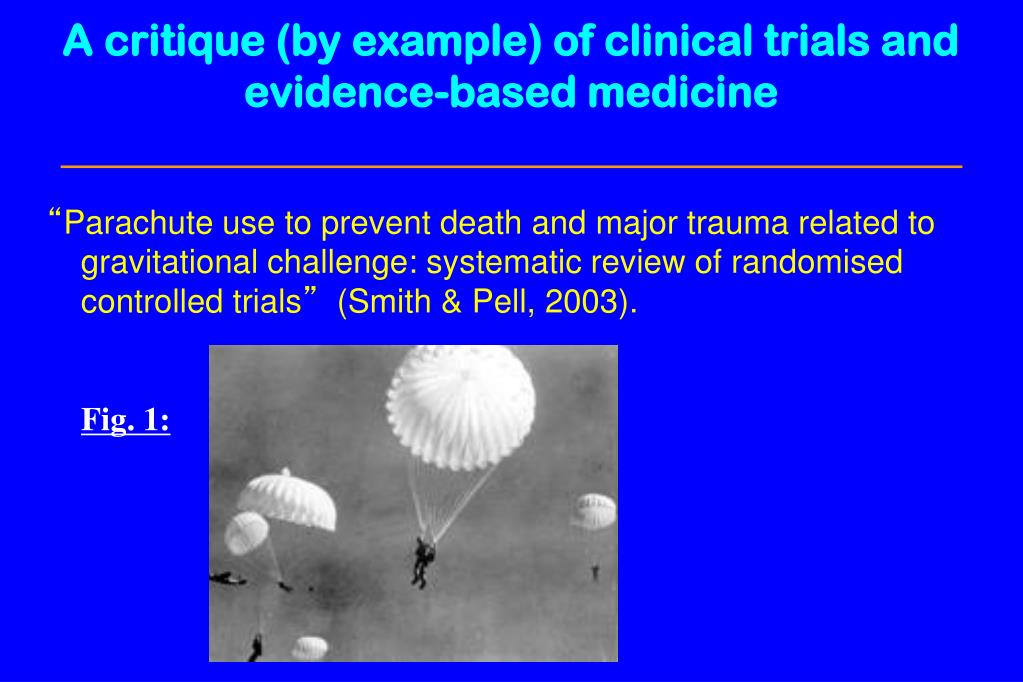 A critique (by example) of clinical trials and evidence-based medicine

“Parachute use to prevent death and major trauma related to gravitational challenge: systematic review of randomised controlled trials” (Smith & Pell, 2003).

Fig. 1: